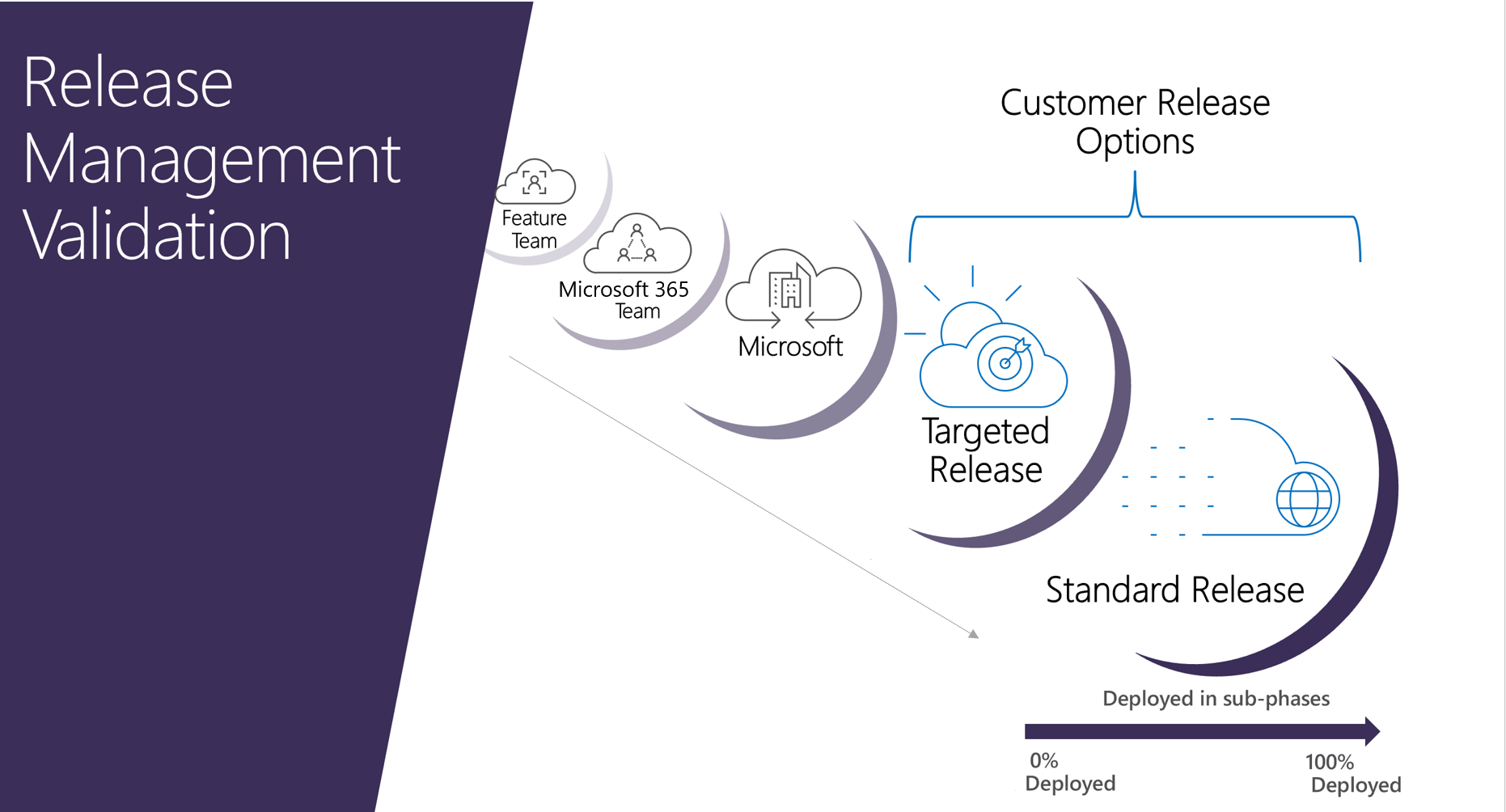 Release Management Validation

Customer Release Options

Feature Team

Microsoft 365 Team

Microsoft

Targeted Release

Standard Release

Deployed in sub-phases

0% Deployed

100% Deployed